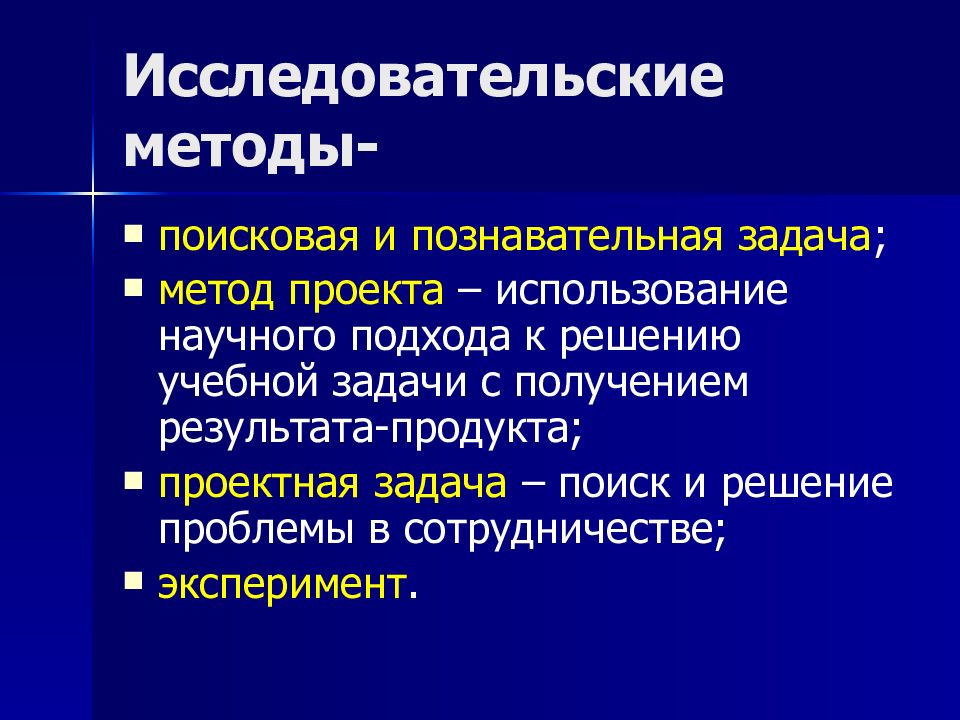 Исследовательские методы-

- поисковая и познавательная задача;
- метод проекта – использование научного подхода к решению учебной задачи с получением результата-продукта;
- проектная задача – поиск и решение проблемы в сотрудничестве;
- эксперимент.